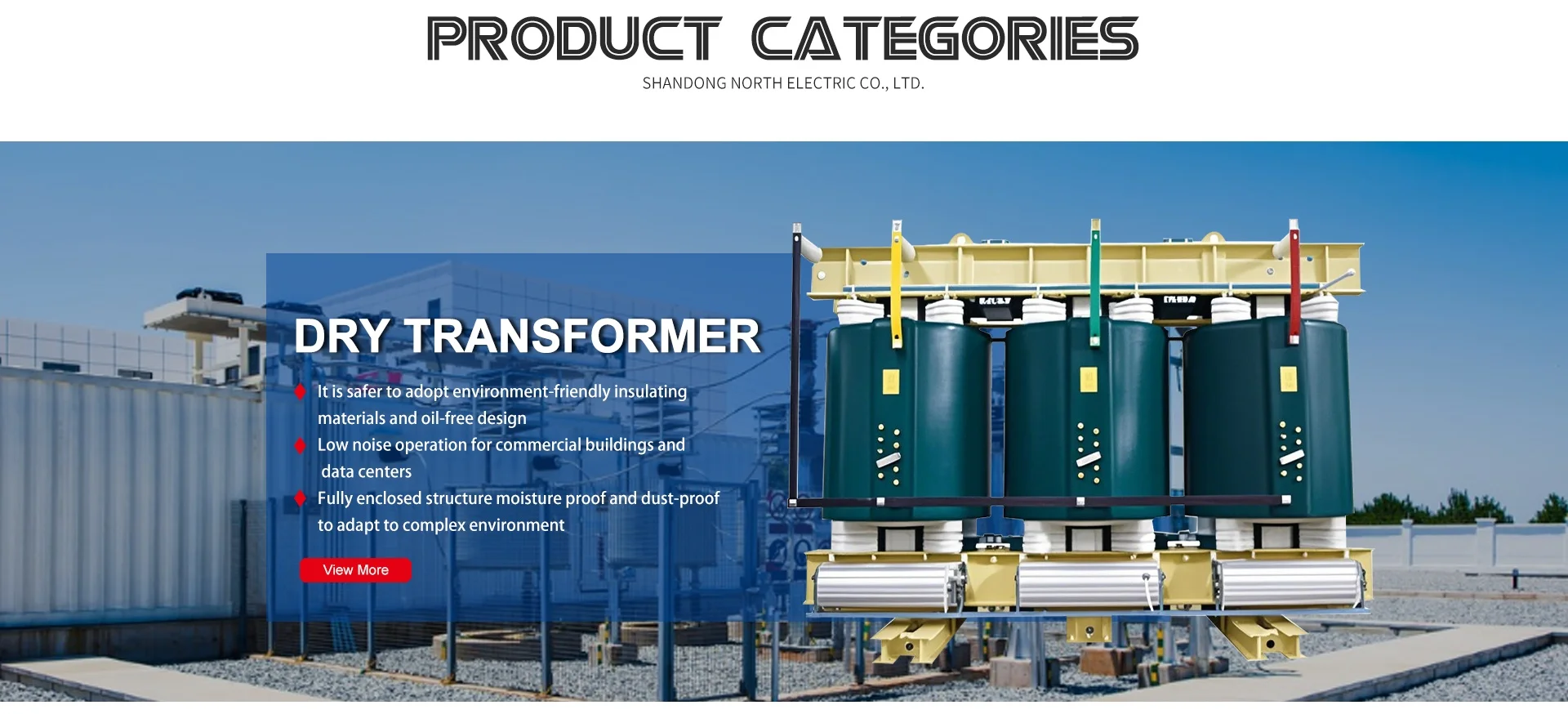 PRODUCT CATEGORIES
SHANDONG NORTH ELECTRIC CO., LTD.

DRY TRANSFORMER

It is safer to adopt environment-friendly insulating materials and oil-free design

Low noise operation for commercial buildings and data centers

Fully enclosed structure moisture proof and dust-proof to adapt to complex environment

View More